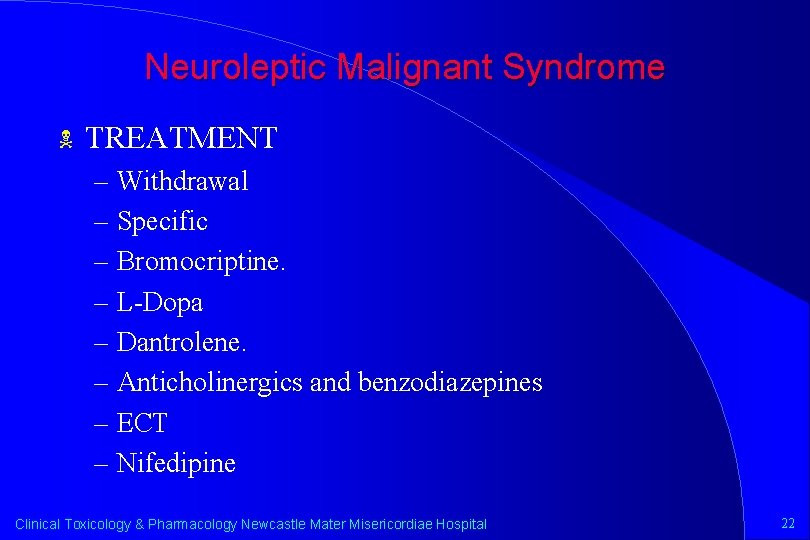 Neuroleptic Malignant Syndrome

TREATMENT
– Withdrawal
– Specific
– Bromocriptine.
– L-Dopa
– Dantrolene.
– Anticholinergics and benzodiazepines
– ECT
– Nifedipine

Clinical Toxicology & Pharmacology Newcastle Mater Misericordiae Hospital

22